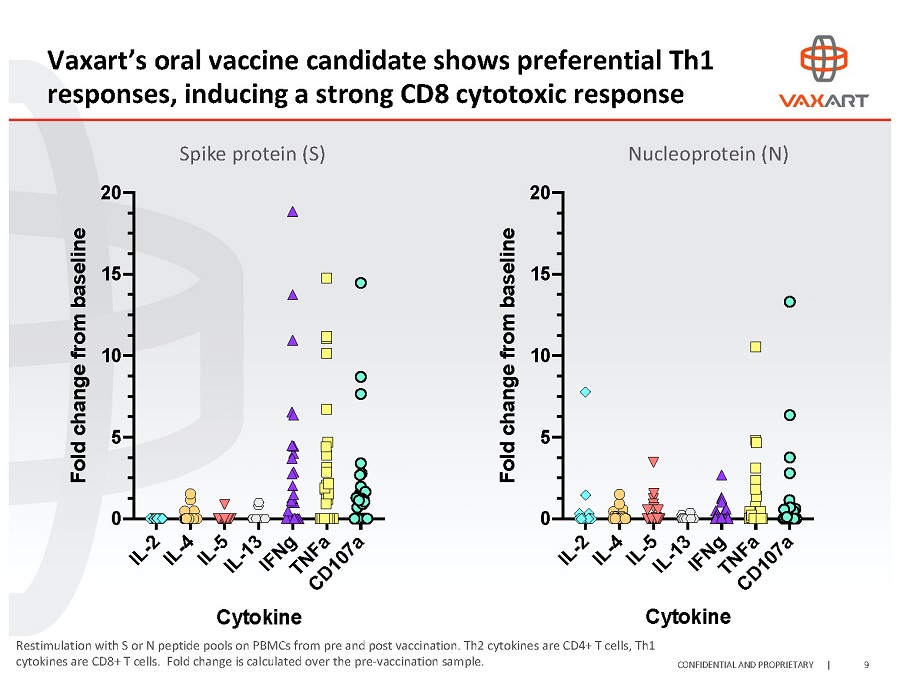 Vaxart's oral vaccine candidate shows preferential Th1 responses, inducing a strong CD8 cytotoxic response

VAXART

Spike protein (S)

Fold change from baseline

20
15
10
5
0

IL-2 IL-4 IL-5 IL-13 IFNg TNFa CD107a

Cytokine

Nucleoprotein (N)

Fold change from baseline

20
15
10
5
0

IL-2 IL-4 IL-5 IL-13 IFNg TNFa CD107a

Cytokine

Restimulation with S or N peptide pools on PBMCs from pre and post vaccination. Th2 cytokines are CD4+ T cells, Th1 cytokines are CD8+ T cells. Fold change is calculated over the pre-vaccination sample.

CONFIDENTIAL AND PROPRIETARY | 9